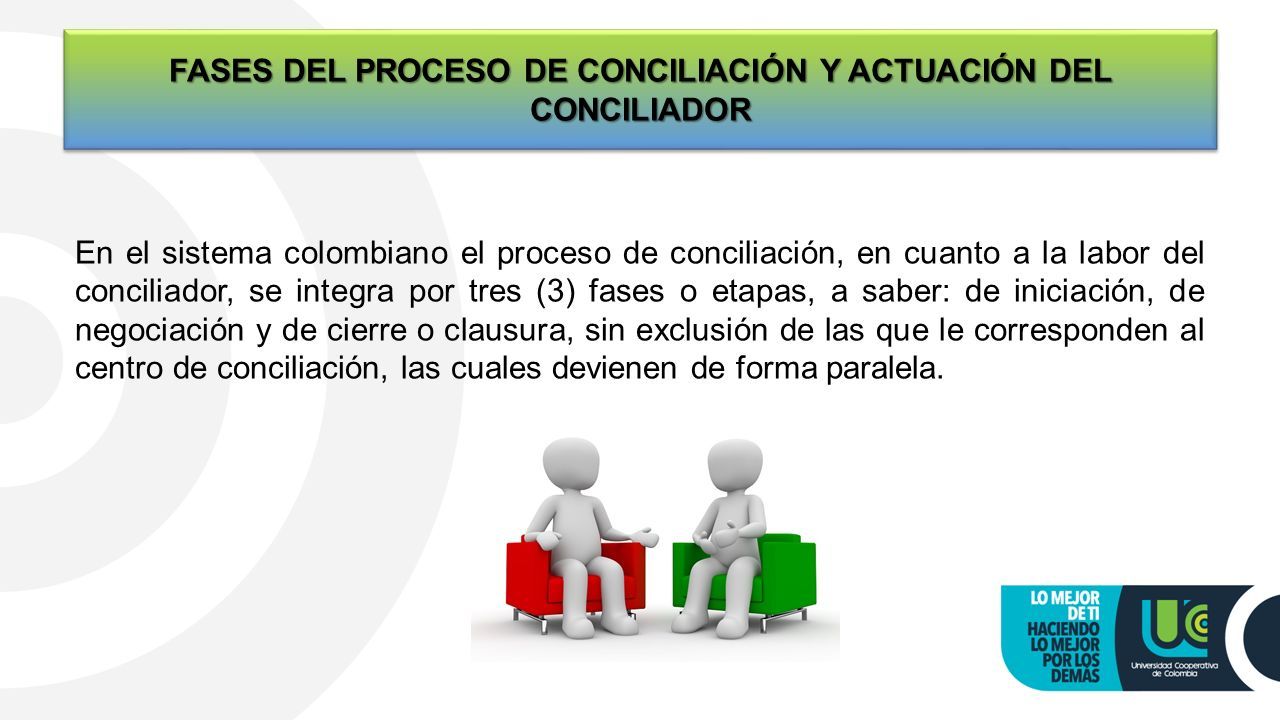 FASES DEL PROCESO DE CONCILIACIÓN Y ACTUACIÓN DEL CONCILIADOR

En el sistema colombiano el proceso de conciliación, en cuanto a la labor del conciliador, se integra por tres (3) fases o etapas, a saber: de iniciación, de negociación y de cierre o clausura, sin exclusión de las que le corresponden al centro de conciliación, las cuales devienen de forma paralela.

LO MEJOR DE TI HACIENDO LO MEJOR POR LOS DEMÁS

UC

Universidad Cooperativa de Colombia